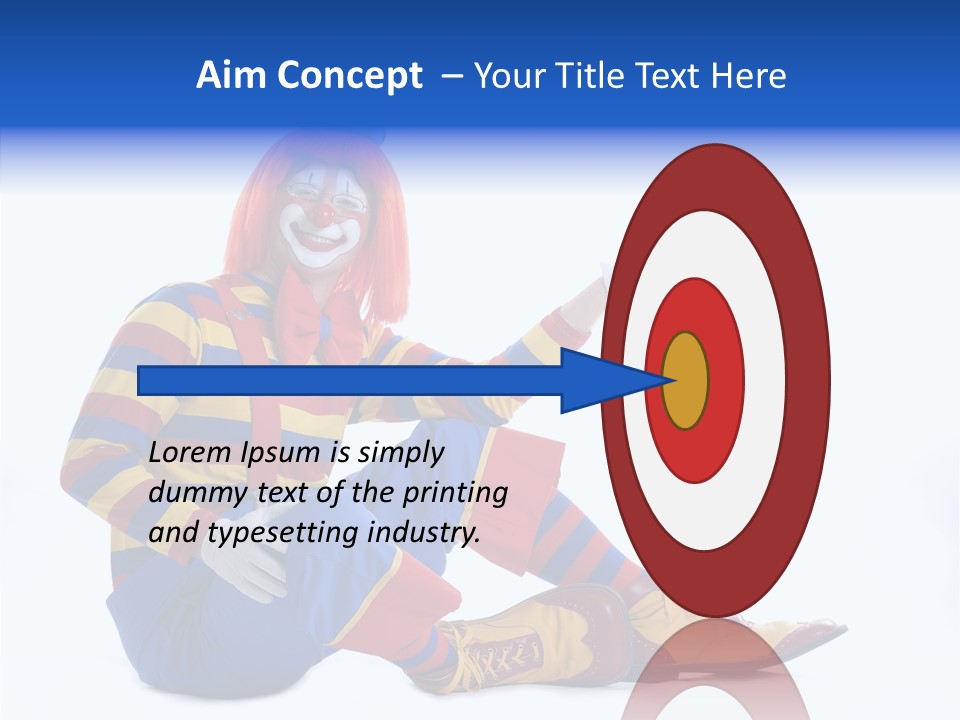 Aim Concept – Your Title Text Here

Lorem Ipsum is simply dummy text of the printing and typesetting industry.